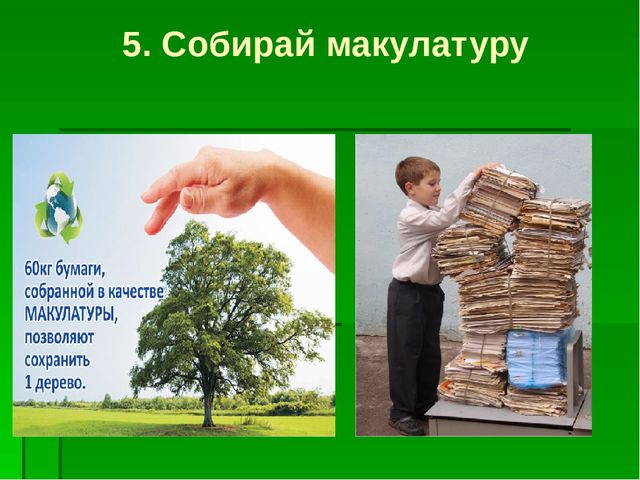 5. Собирай макулатуру

60кг бумаги, собранной в качестве МАКУЛАТУРЫ, позволяют сохранить 1 дерево.